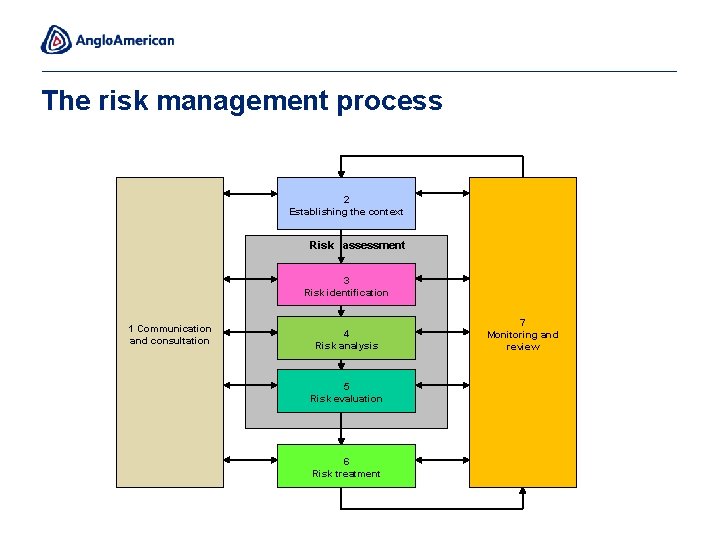 AngloAmerican

The risk management process

1 Communication and consultation

2
Establishing the context

Risk assessment

3
Risk identification

4
Risk analysis

5
Risk evaluation

6
Risk treatment

7
Monitoring and review